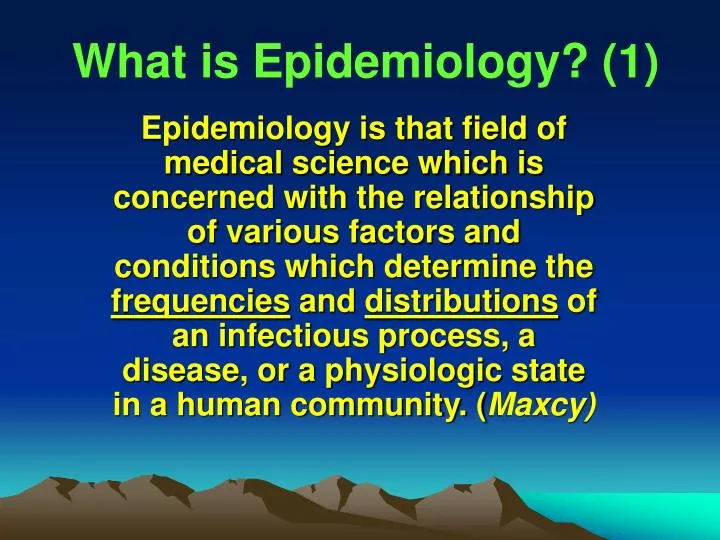 What is Epidemiology? (1)

Epidemiology is that field of medical science which is concerned with the relationship of various factors and conditions which determine the frequencies and distributions of an infectious process, a disease, or a physiologic state in a human community. (Maxcy)